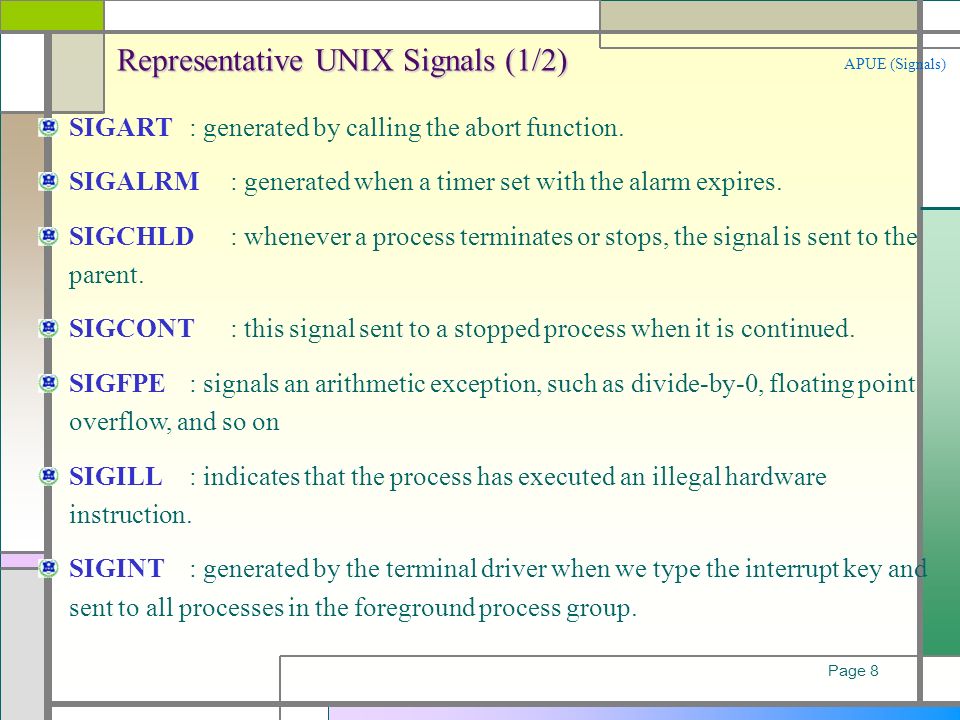 Representative UNIX Signals (1/2)

APUE (Signals)

SIGART : generated by calling the abort function.

SIGALRM : generated when a timer set with the alarm expires.

SIGCHLD : whenever a process terminates or stops, the signal is sent to the parent.

SIGCONT : this signal sent to a stopped process when it is continued.

SIGFPE : signals an arithmetic exception, such as divide-by-0, floating point overflow, and so on

SIGILL : indicates that the process has executed an illegal hardware instruction.

SIGINT : generated by the terminal driver when we type the interrupt key and sent to all processes in the foreground process group.

Page 8